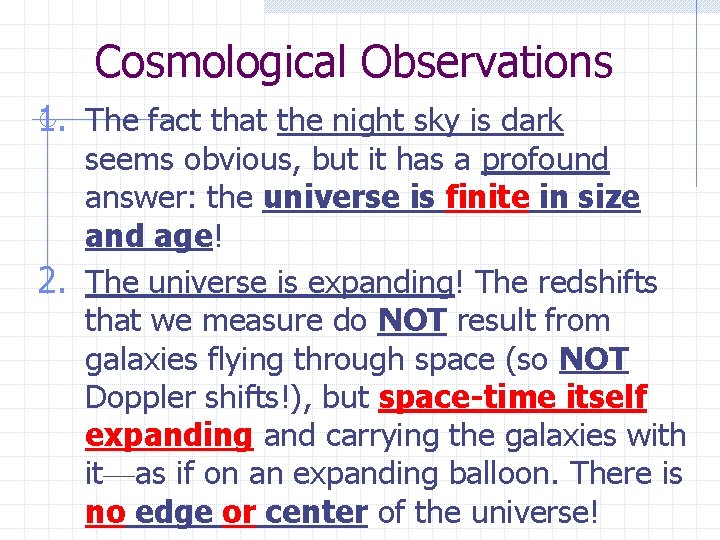 Cosmological Observations

1. The fact that the night sky is dark seems obvious, but it has a profound answer: the universe is finite in size and age!

2. The universe is expanding! The redshifts that we measure do NOT result from galaxies flying through space (so NOT Doppler shifts!), but space-time itself expanding and carrying the galaxies with it—as if on an expanding balloon. There is no edge or center of the universe!